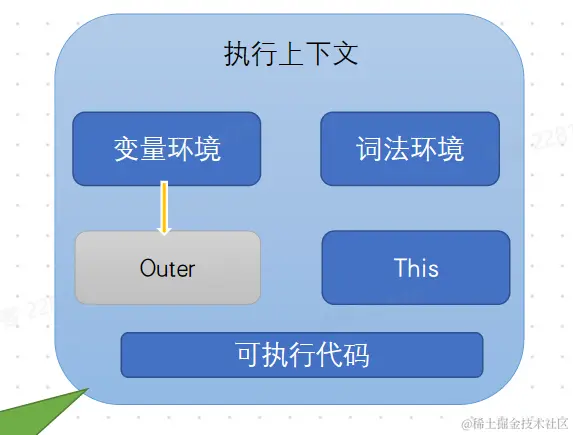 执行上下文

变量环境

词法环境

Outer

This

可执行代码

@稀土掘金技术社区